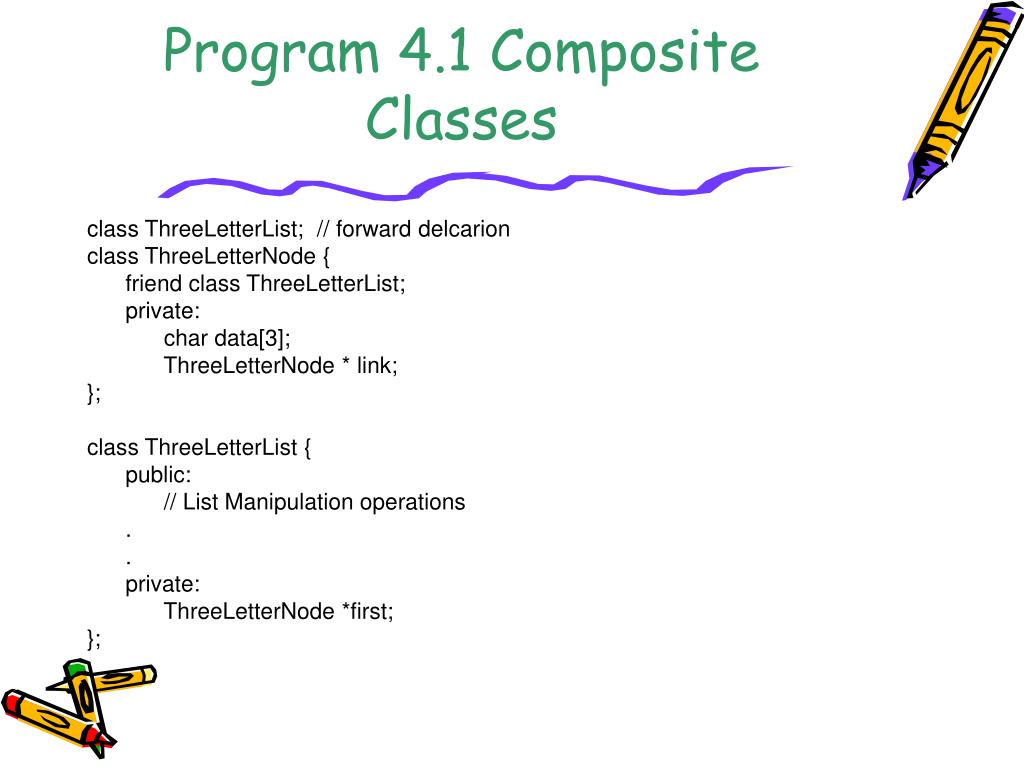 Program 4.1 Composite Classes

class ThreeLetterList;  // forward delcarion
class ThreeLetterNode {
    friend class ThreeLetterList;
    private:
        char data[3];
        ThreeLetterNode * link;
};

class ThreeLetterList {
    public:
        // List Manipulation operations
    .
    .
    private:
        ThreeLetterNode *first;
};